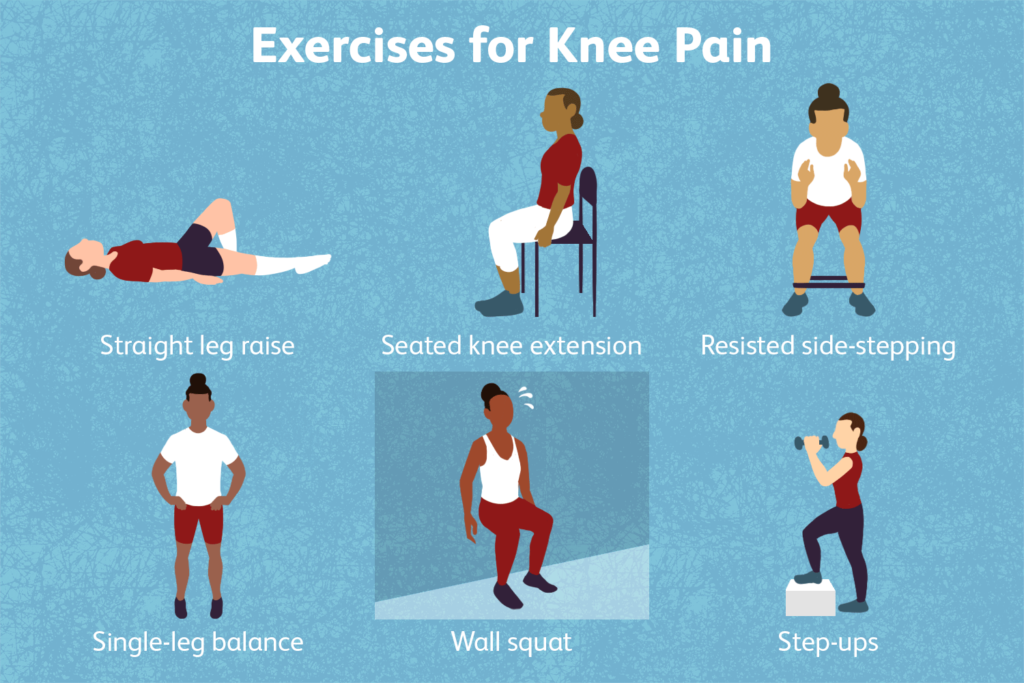 Exercises for Knee Pain

Straight leg raise

Seated knee extension

Resisted side-stepping

Single-leg balance

Wall squat

Step-ups